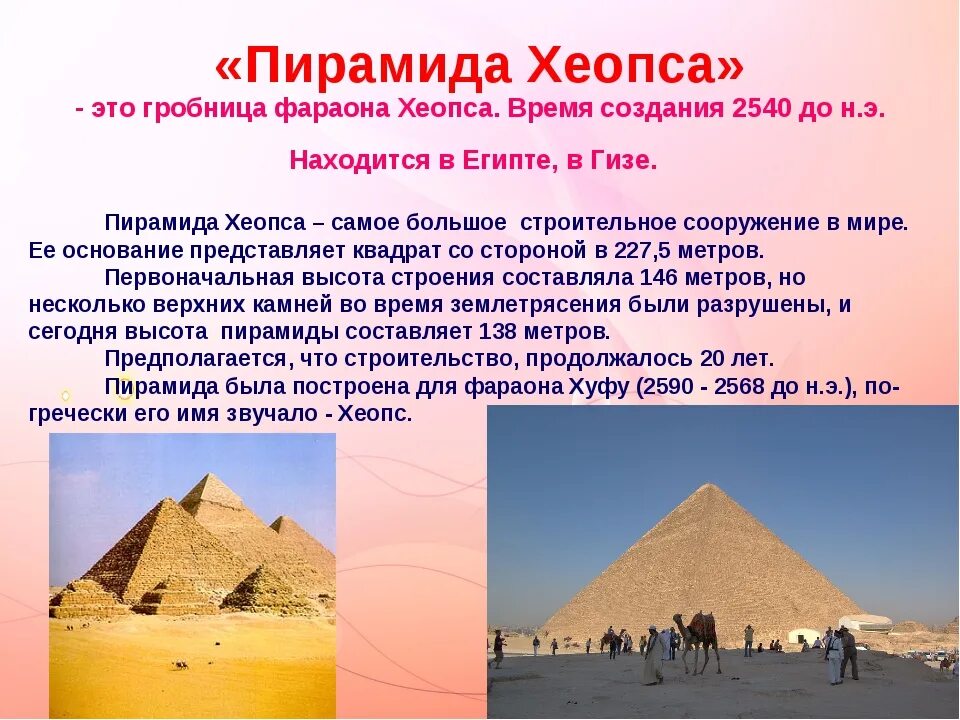 «Пирамида Хеопса»
- это гробница фараона Хеопса. Время создания 2540 до н.э.

Находится в Египте, в Гизе.

Пирамида Хеопса – самое большое строительное сооружение в мире. Ее основание представляет квадрат со стороной в 227,5 метров.

Первоначальная высота строения составляла 146 метров, но несколько верхних камней во время землетрясения были разрушены, и сегодня высота пирамиды составляет 138 метров.

Предполагается, что строительство, продолжалось 20 лет.

Пирамида была построена для фараона Хуфу (2590 - 2568 до н.э.), по-гречески его имя звучало - Хеопс.